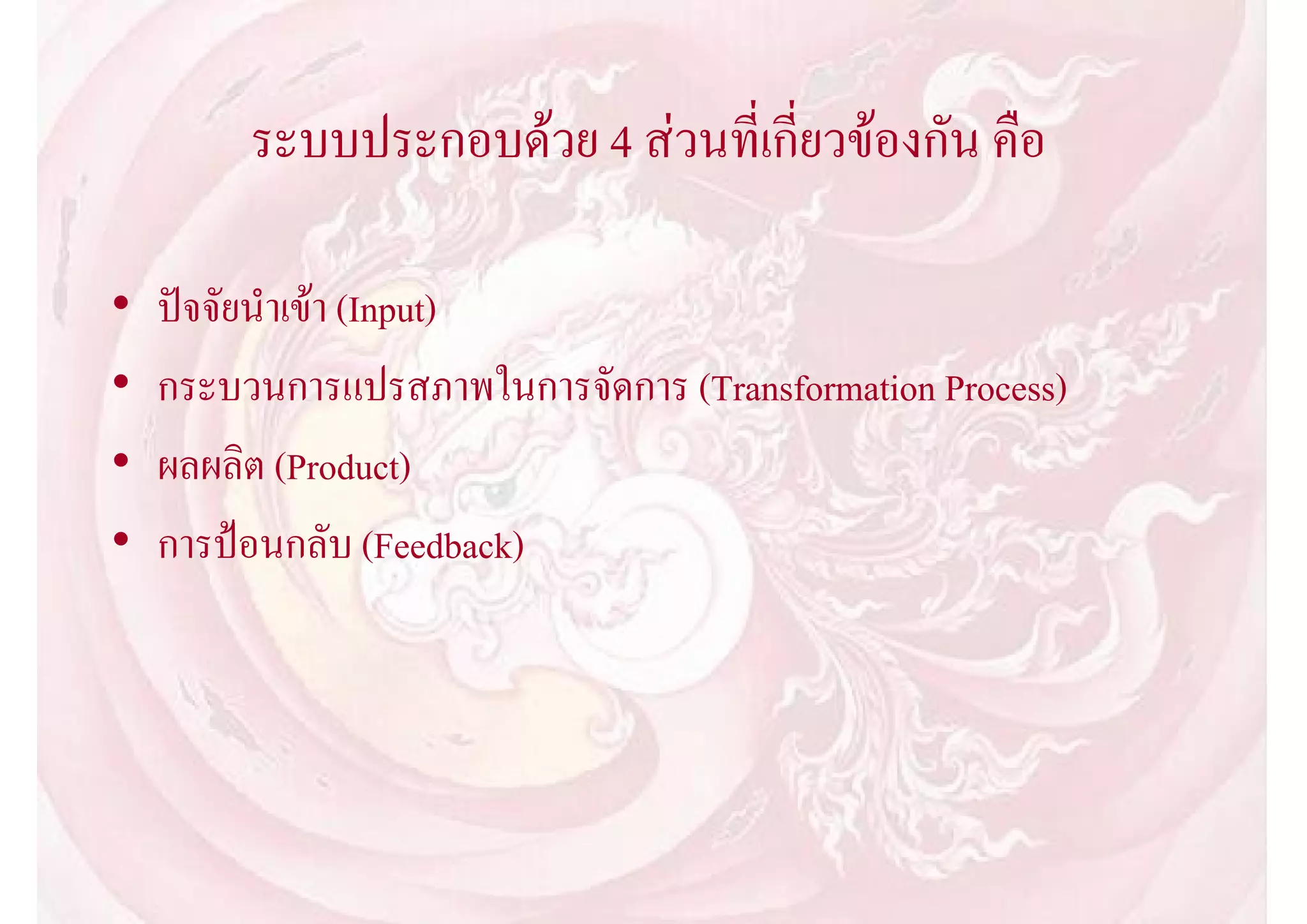 ระบบประกอบด้วย 4 ส่วนที่เกี่ยวข้องกัน คือ

• ปัจจัยนำเข้า (Input)
• กระบวนการแปรสภาพในการจัดการ (Transformation Process)
• ผลผลิต (Product)
• การป้อนกลับ (Feedback)